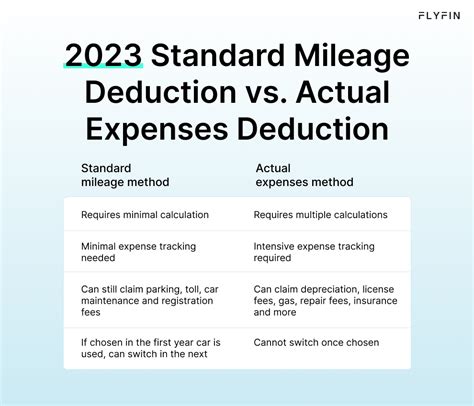 FLYFIN

2023 Standard Mileage Deduction vs. Actual Expenses Deduction

| Standard mileage method | Actual expenses method |
|---|---|
| Requires minimal calculation | Requires multiple calculations |
| Minimal expense tracking needed | Intensive expense tracking required |
| Can still claim parking, toll, car maintenance and registration fees | Can claim depreciation, license fees, gas, repair fees, insurance and more |
| If chosen in the first year car is used, can switch in the next | Cannot switch once chosen |